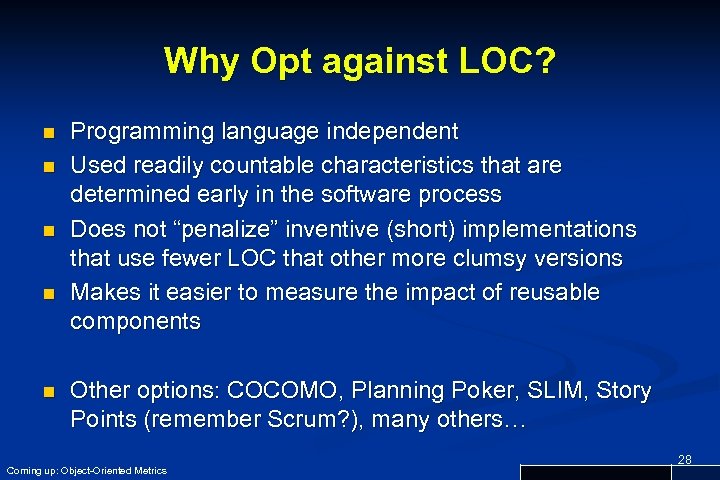 Why Opt against LOC?

- Programming language independent
- Used readily countable characteristics that are determined early in the software process
- Does not “penalize” inventive (short) implementations that use fewer LOC that other more clumsy versions
- Makes it easier to measure the impact of reusable components

- Other options: COCOMO, Planning Poker, SLIM, Story Points (remember Scrum?), many others…

28

Coming up: Object-Oriented Metrics